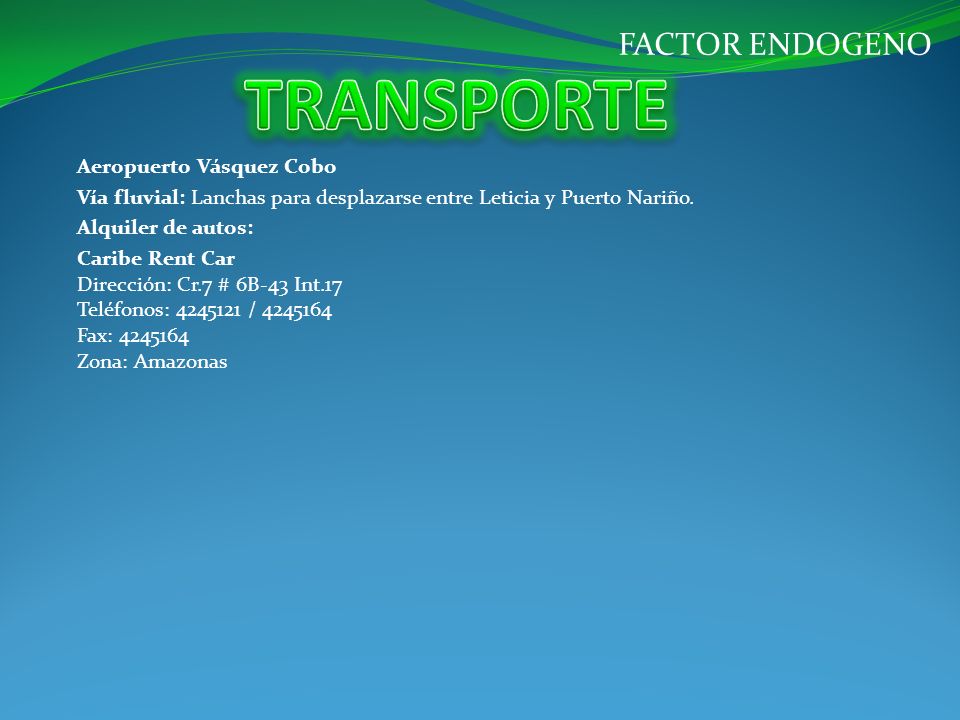 FACTOR ENDOGENO

TRANSPORTE

Aeropuerto Vásquez Cobo

Vía fluvial: Lanchas para desplazarse entre Leticia y Puerto Nariño.

Alquiler de autos:

Caribe Rent Car
Dirección: Cr.7 # 6B-43 Int.17
Teléfonos: 4245121 / 4245164
Fax: 4245164
Zona: Amazonas